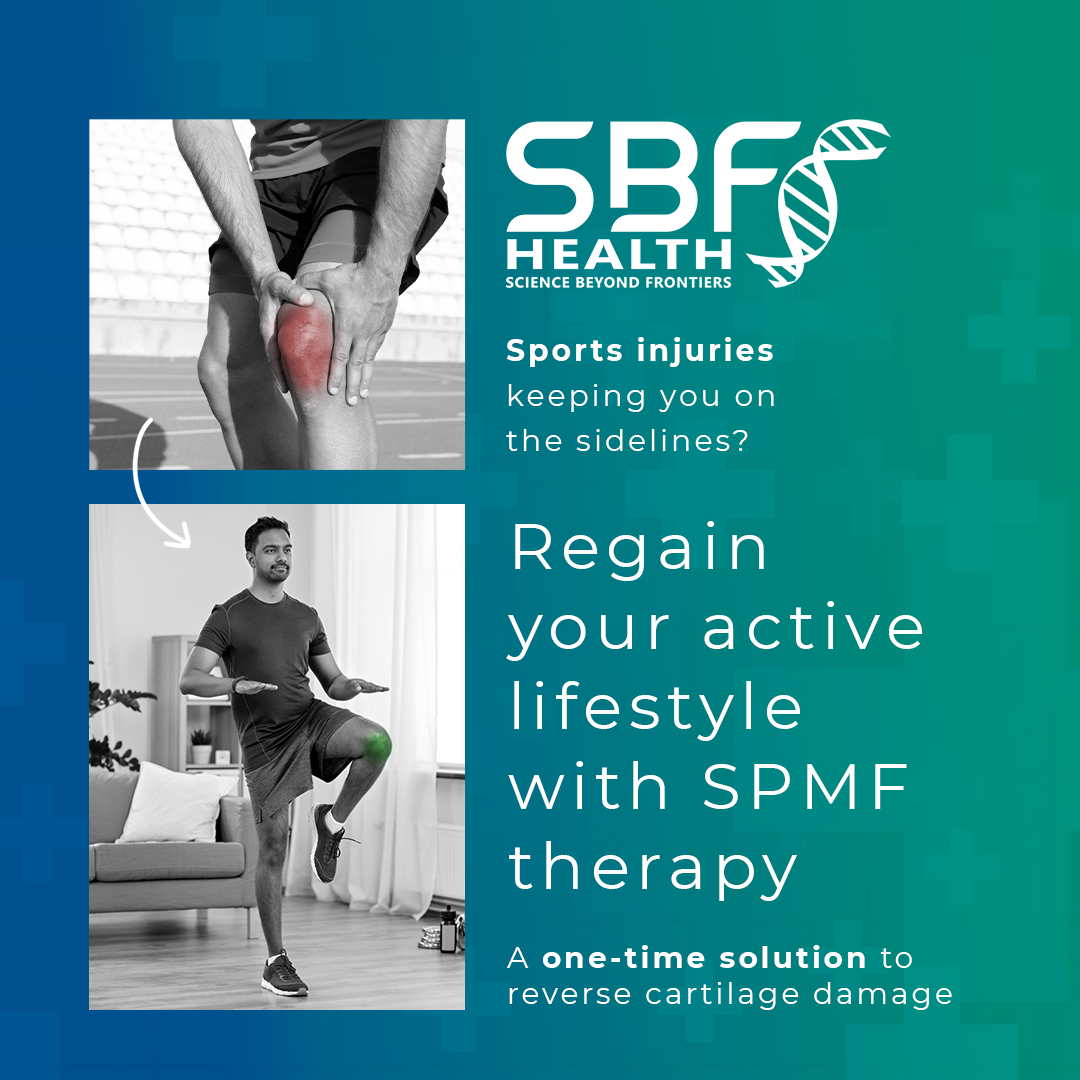 SBF
HEALTH
SCIENCE BEYOND FRONTIERS

Sports injuries keeping you on the sidelines?

Regain your active lifestyle with SPMF therapy

A one-time solution to reverse cartilage damage